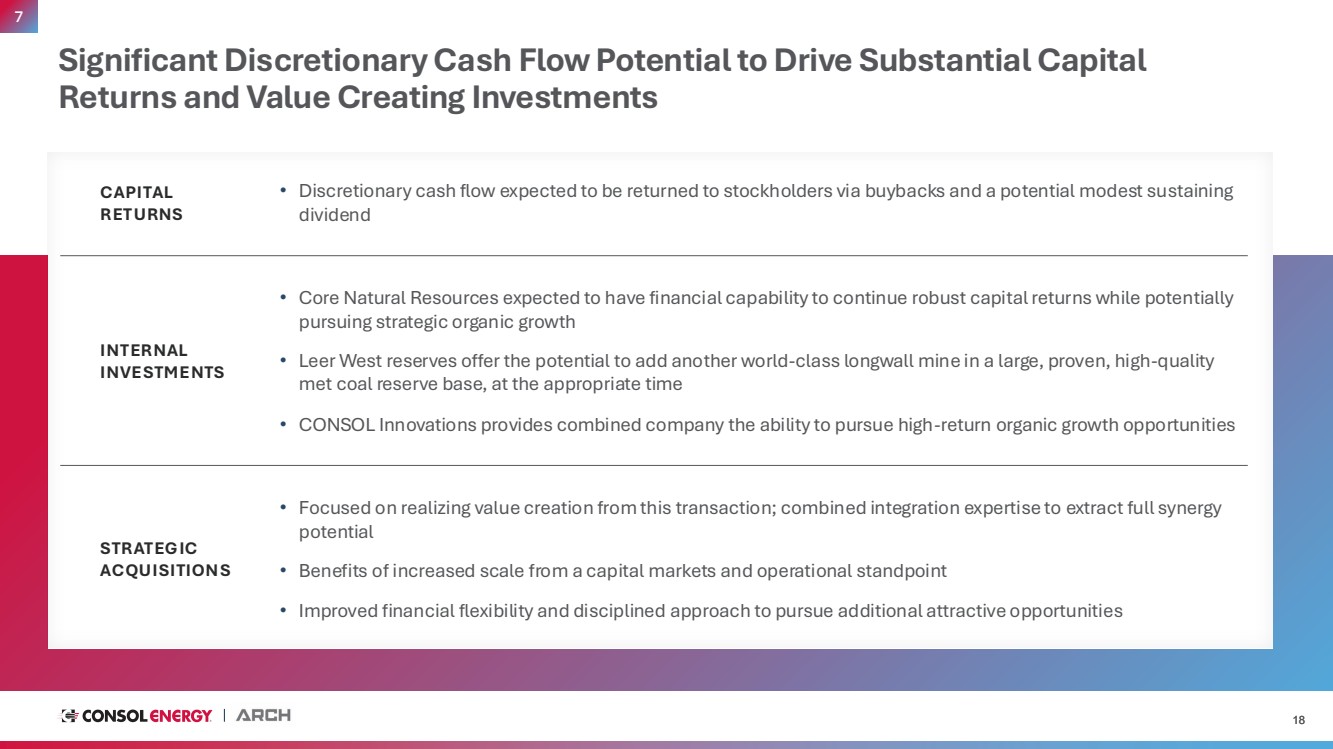 7

Significant Discretionary Cash Flow Potential to Drive Substantial Capital Returns and Value Creating Investments

CAPITAL RETURNS

• Discretionary cash flow expected to be returned to stockholders via buybacks and a potential modest sustaining dividend

INTERNAL INVESTMENTS

• Core Natural Resources expected to have financial capability to continue robust capital returns while potentially pursuing strategic organic growth

• Leer West reserves offer the potential to add another world-class longwall mine in a large, proven, high-quality met coal reserve base, at the appropriate time

• CONSOL Innovations provides combined company the ability to pursue high-return organic growth opportunities

STRATEGIC ACQUISITIONS

• Focused on realizing value creation from this transaction; combined integration expertise to extract full synergy potential

• Benefits of increased scale from a capital markets and operational standpoint

• Improved financial flexibility and disciplined approach to pursue additional attractive opportunities

CONSOL ENERGY | ARCH

18